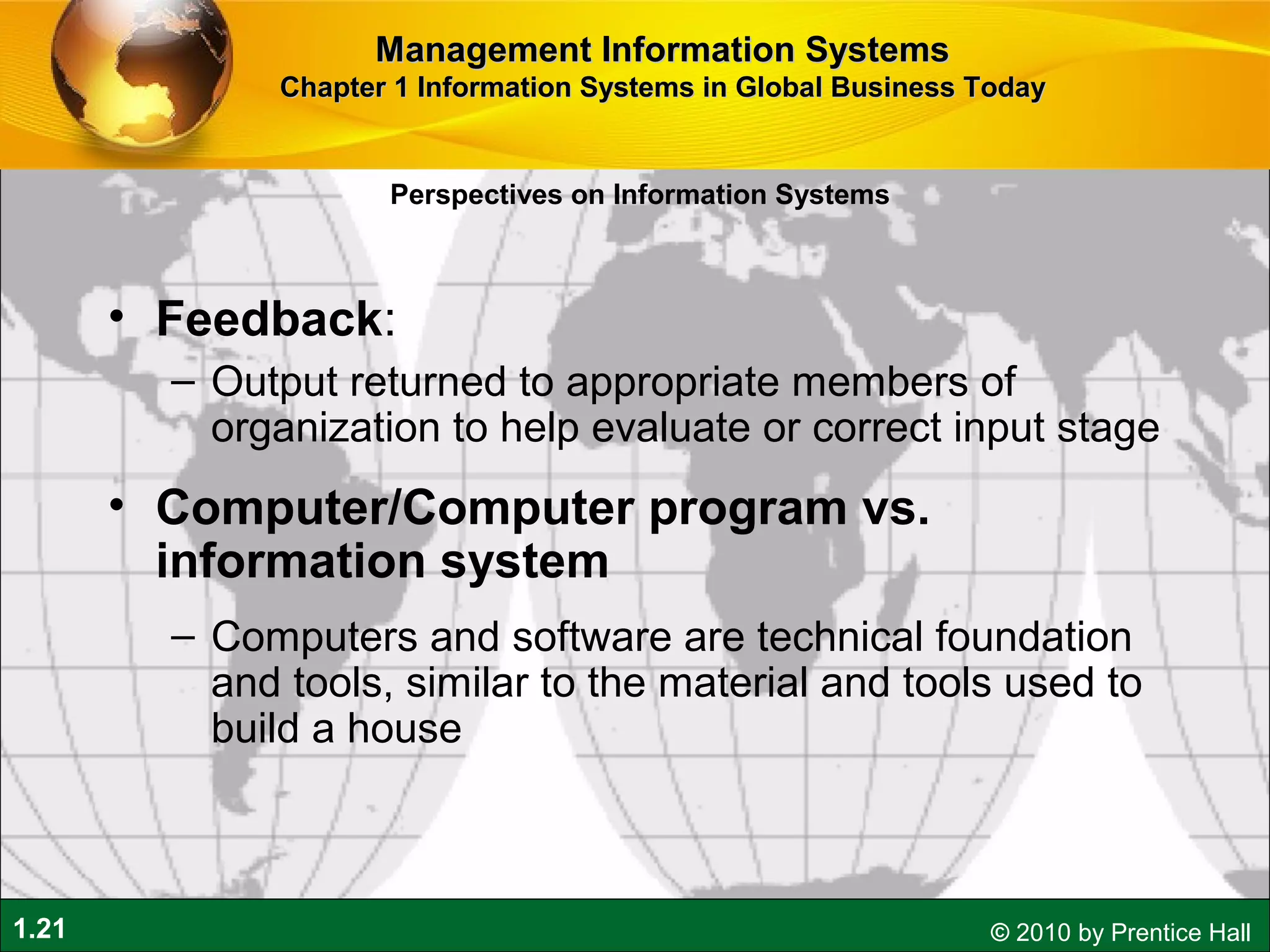 Management Information Systems
Chapter 1 Information Systems in Global Business Today

Perspectives on Information Systems

• Feedback:
– Output returned to appropriate members of organization to help evaluate or correct input stage

• Computer/Computer program vs. information system
– Computers and software are technical foundation and tools, similar to the material and tools used to build a house

1.21

© 2010 by Prentice Hall